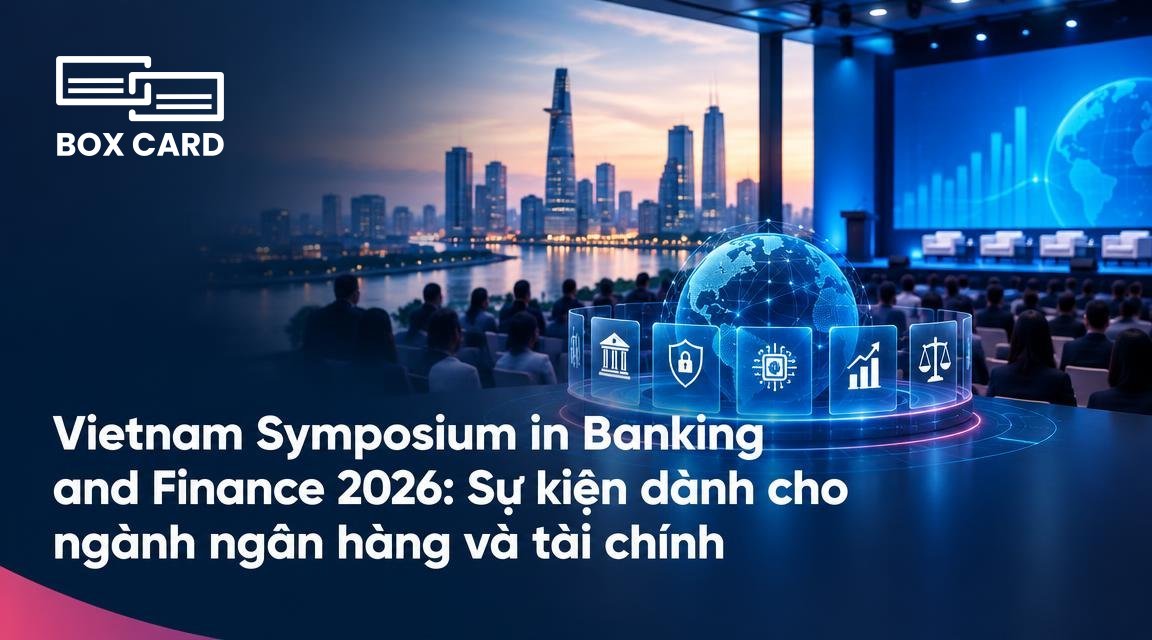 BOX CARD

Vietnam Symposium in Banking and Finance 2026: Sự kiện dành cho ngành ngân hàng và tài chính